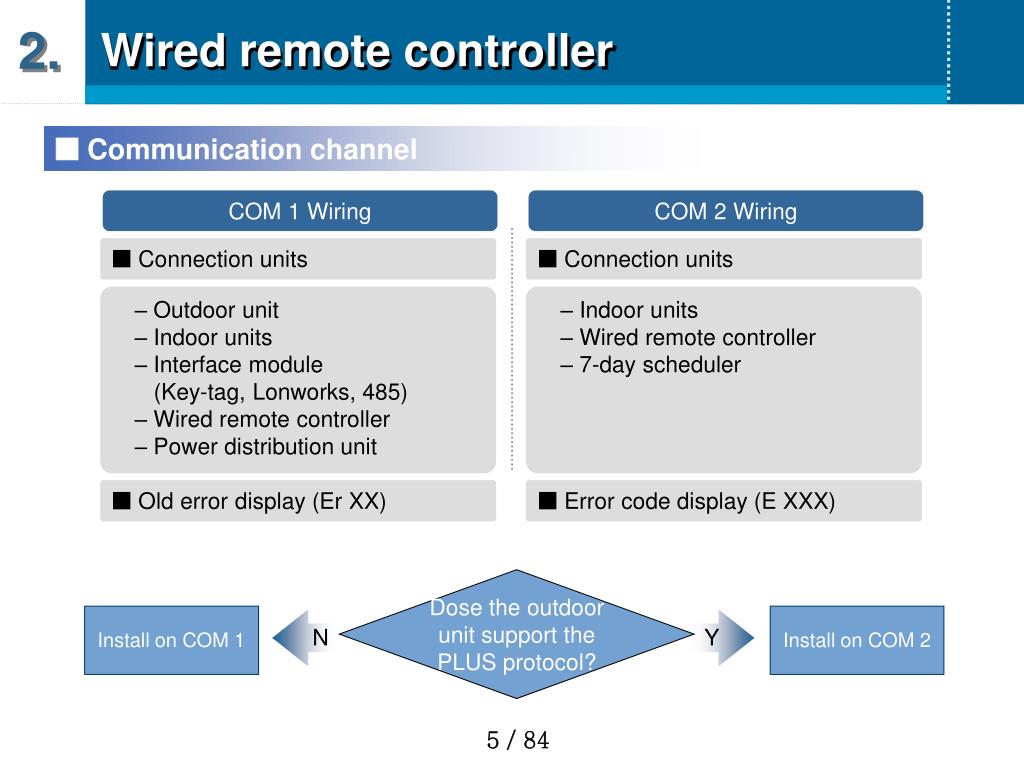 2. Wired remote controller

■ Communication channel

COM 1 Wiring

■ Connection units

– Outdoor unit
– Indoor units
– Interface module
(Key-tag, Lonworks, 485)
– Wired remote controller
– Power distribution unit

■ Old error display (Er XX)

COM 2 Wiring

■ Connection units

– Indoor units
– Wired remote controller
– 7-day scheduler

■ Error code display (E XXX)

Install on COM 1

N

Dose the outdoor unit support the PLUS protocol?

Y

Install on COM 2

5 / 84